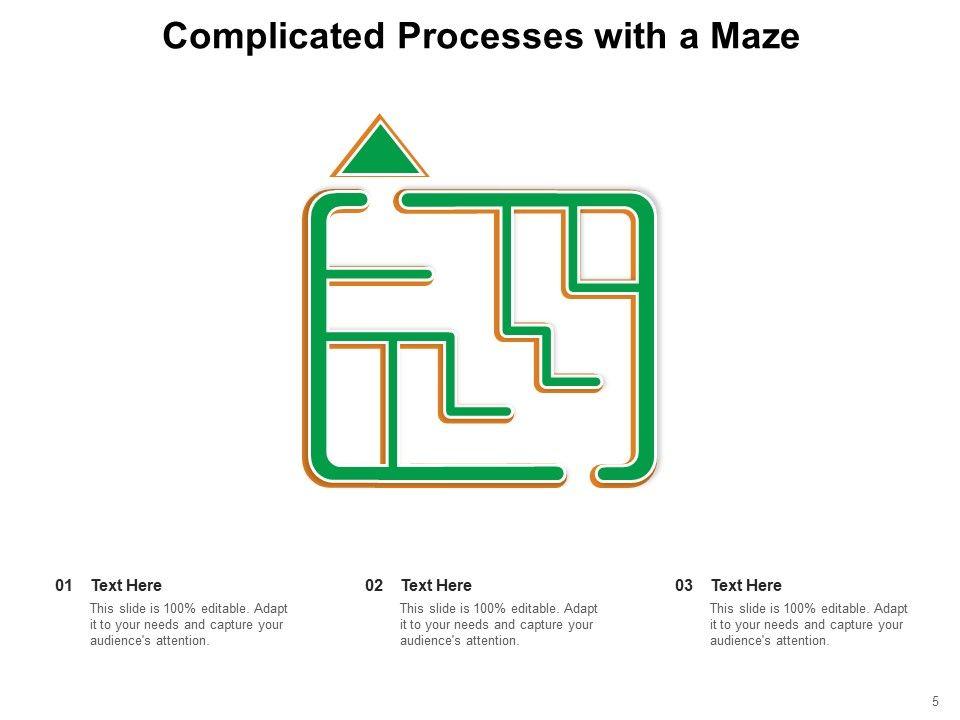 Complicated Processes with a Maze

01 Text Here
This slide is 100% editable. Adapt it to your needs and capture your audience's attention.

02 Text Here
This slide is 100% editable. Adapt it to your needs and capture your audience's attention.

03 Text Here
This slide is 100% editable. Adapt it to your needs and capture your audience's attention.

5